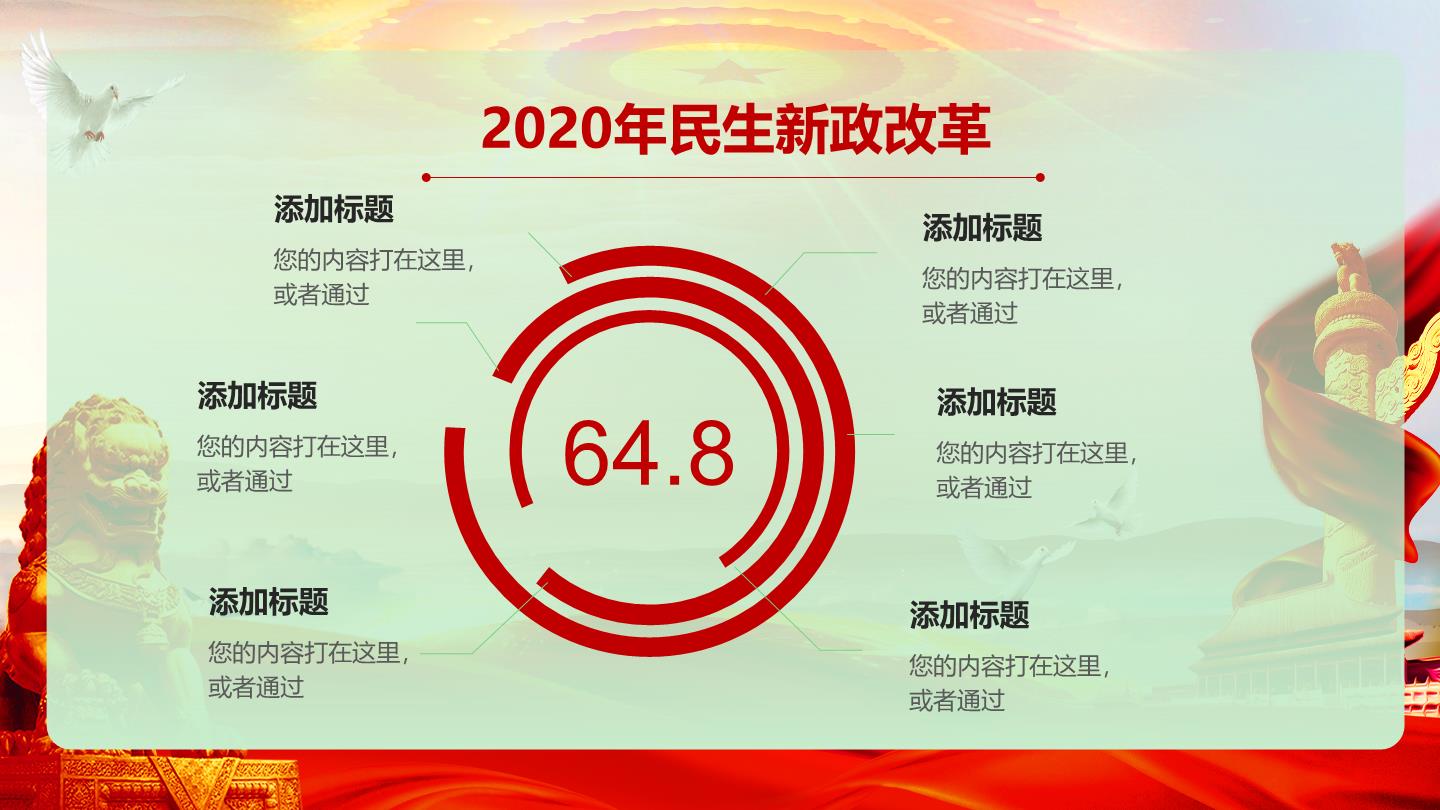 2020年民生新政改革

添加标题

您的内容打在这里，或者通过

添加标题

您的内容打在这里，或者通过

添加标题

您的内容打在这里，或者通过

64.8

添加标题

您的内容打在这里，或者通过

添加标题

您的内容打在这里，或者通过

添加标题

您的内容打在这里，或者通过